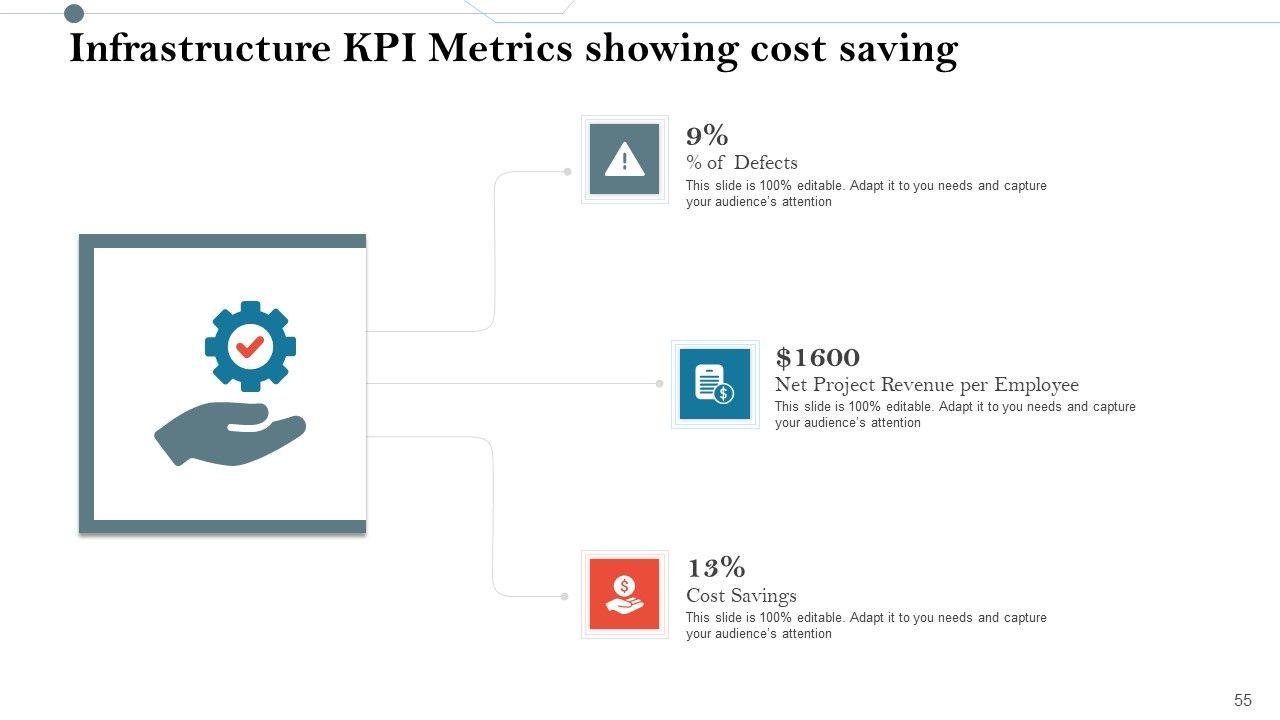 Infrastructure KPI Metrics showing cost saving

9%
% of Defects
This slide is 100% editable. Adapt it to you needs and capture your audience's attention

$1600
Net Project Revenue per Employee
This slide is 100% editable. Adapt it to you needs and capture your audience's attention

13%
Cost Savings
This slide is 100% editable. Adapt it to you needs and capture your audience's attention

55